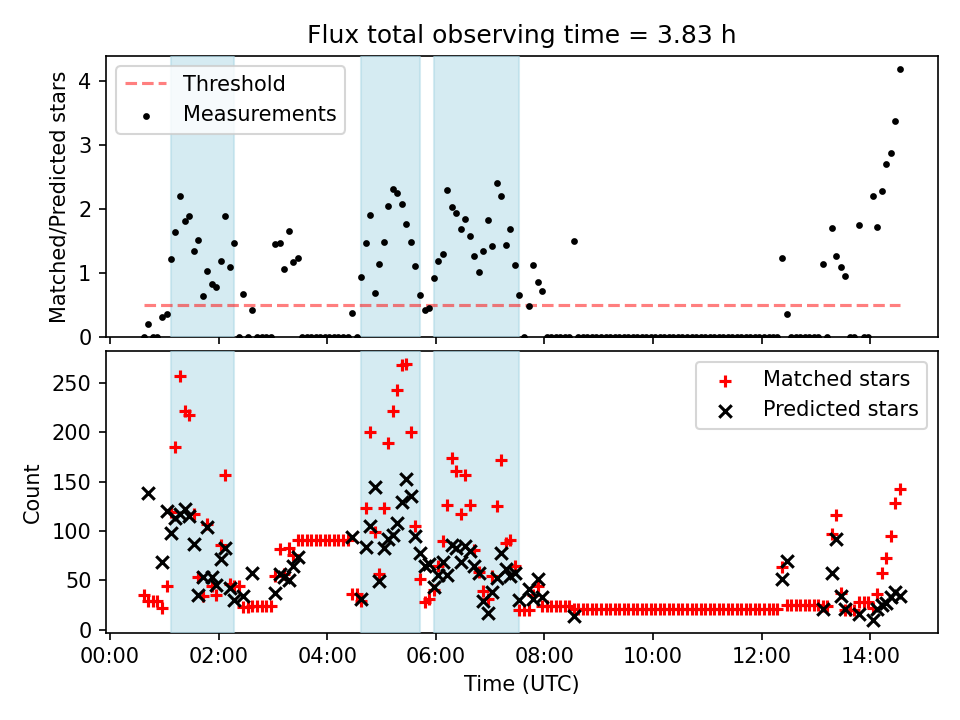 Flux total observing time = 3.83 h

Threshold
Measurements

Matched/Predicted stars

4
3
2
1
0

Matched stars
Predicted stars

Count

250
200
150
100
50
0

00:00 02:00 04:00 06:00 08:00 10:00 12:00 14:00

Time (UTC)